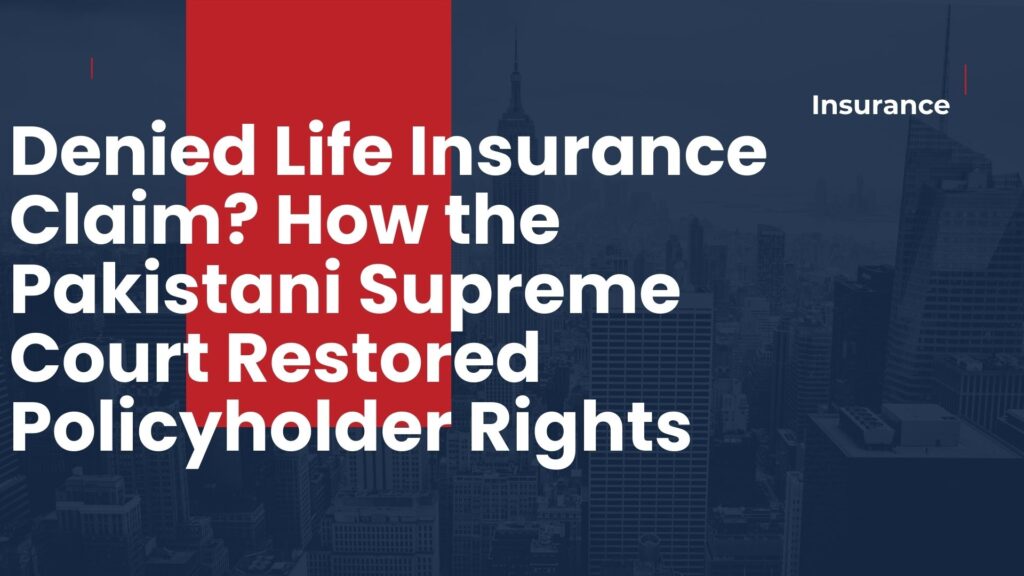 Insurance

Denied Life Insurance Claim? How the Pakistani Supreme Court Restored Policyholder Rights